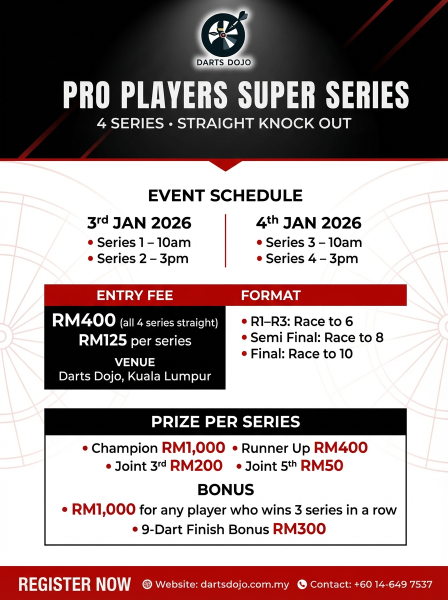 DARTS DOJO

PRO PLAYERS SUPER SERIES
4 SERIES • STRAIGHT KNOCK OUT

EVENT SCHEDULE

3rd JAN 2026
• Series 1 – 10am
• Series 2 – 3pm

4th JAN 2026
• Series 3 – 10am
• Series 4 – 3pm

ENTRY FEE
RM400 (all 4 series straight)
RM125 per series
VENUE
Darts Dojo, Kuala Lumpur

FORMAT
• R1–R3: Race to 6
• Semi Final: Race to 8
• Final: Race to 10

PRIZE PER SERIES
• Champion RM1,000 • Runner Up RM400
• Joint 3rd RM200 • Joint 5th RM50
BONUS
• RM1,000 for any player who wins 3 series in a row
• 9-Dart Finish Bonus RM300

REGISTER NOW Website: dartsdojo.com.my Contact: +60 14-649 7537